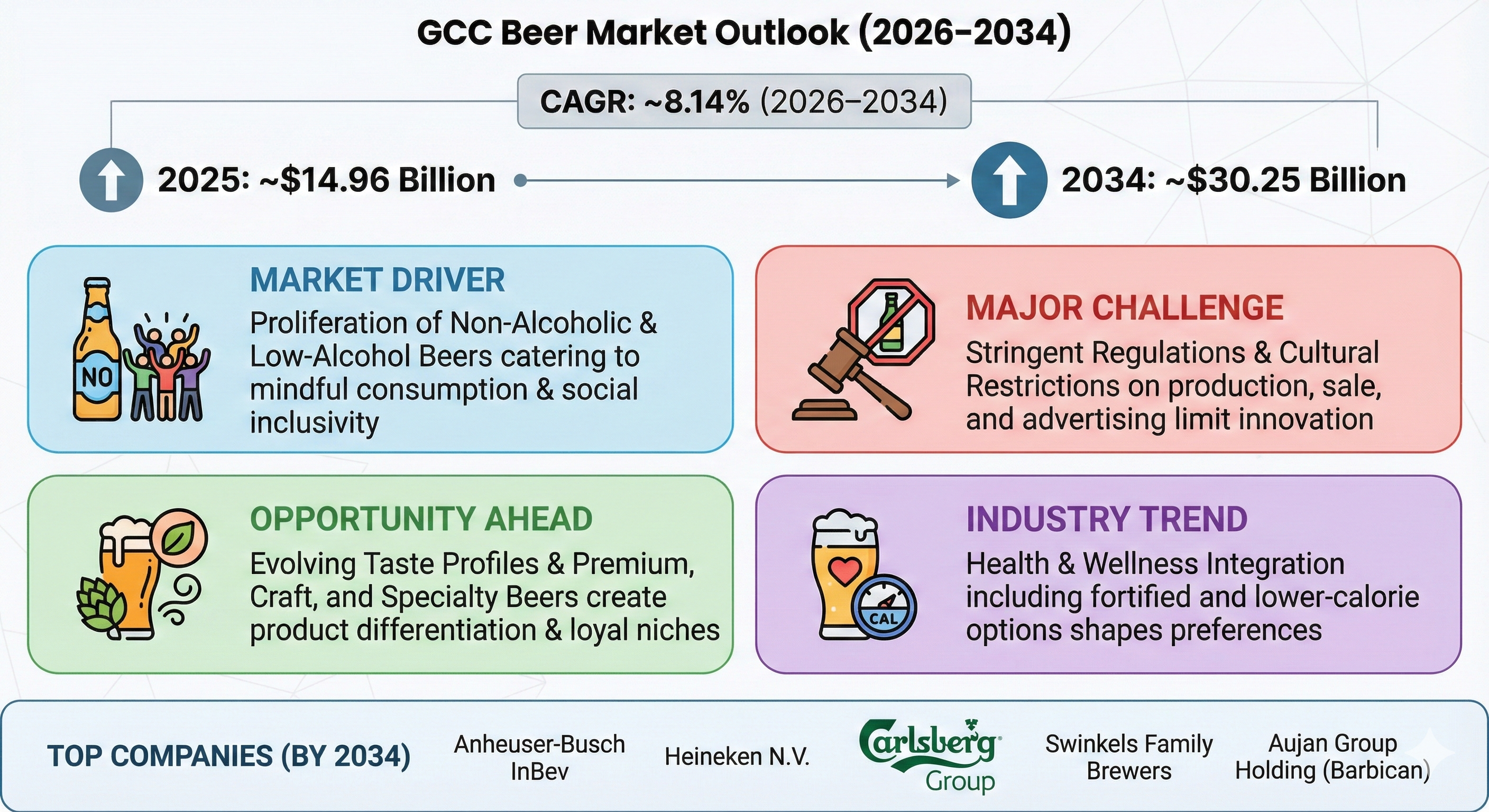 GCC Beer Market Outlook (2026-2034)

CAGR: ~8.14% (2026–2034)

2025: ~$14.96 Billion

2034: ~$30.25 Billion

NO

MARKET DRIVER
Proliferation of Non-Alcoholic & Low-Alcohol Beers catering to mindful consumption & social inclusivity

MAJOR CHALLENGE
Stringent Regulations & Cultural Restrictions on production, sale, and advertising limit innovation

OPPORTUNITY AHEAD
Evolving Taste Profiles & Premium, Craft, and Specialty Beers create product differentiation & loyal niches

CAL

INDUSTRY TREND
Health & Wellness Integration including fortified and lower-calorie options shapes preferences

TOP COMPANIES (BY 2034)
Anheuser-Busch InBev
Heineken N.V.
Carlsberg Group
Swinkels Family Brewers
Aujan Group Holding (Barbican)